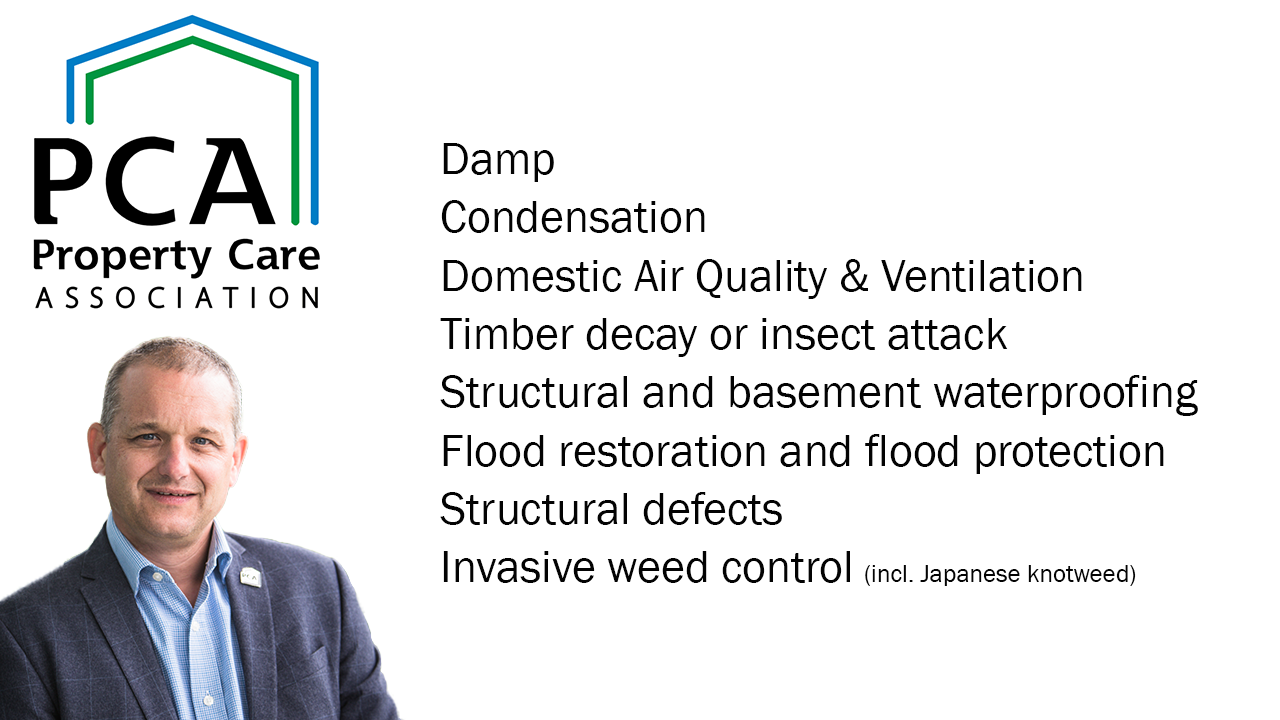 PCA
Property Care
ASSOCIATION

Damp
Condensation
Domestic Air Quality & Ventilation
Timber decay or insect attack
Structural and basement waterproofing
Flood restoration and flood protection
Structural defects
Invasive weed control (incl. Japanese knotweed)